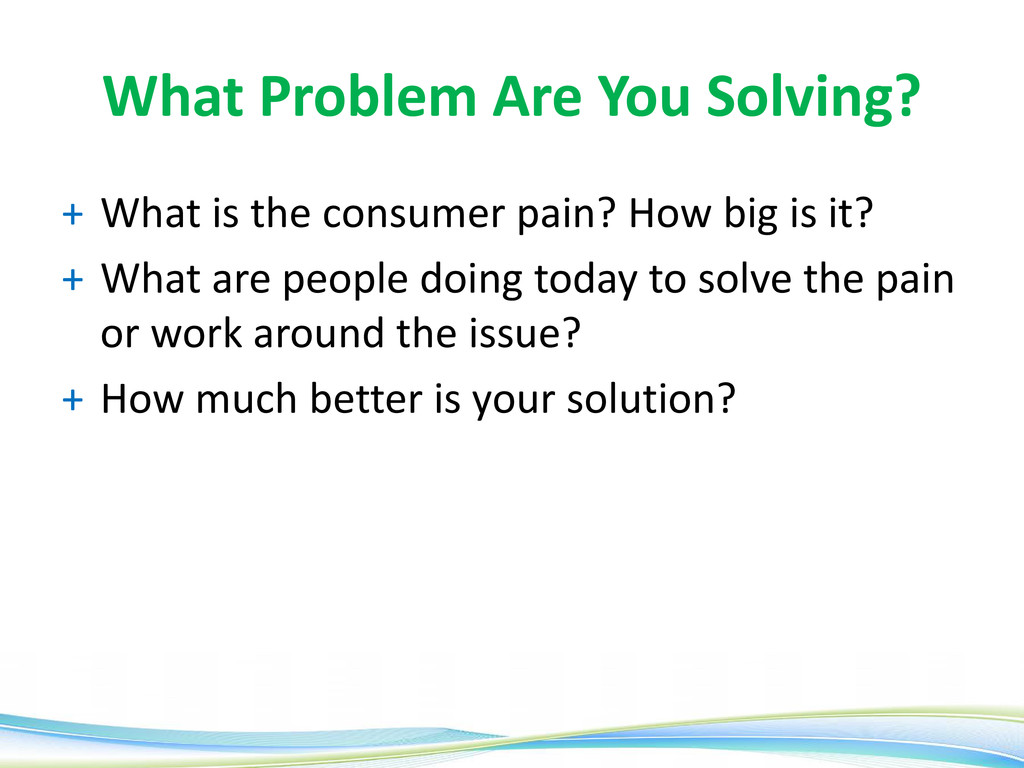 What Problem Are You Solving?

+ What is the consumer pain? How big is it?

+ What are people doing today to solve the pain or work around the issue?

+ How much better is your solution?